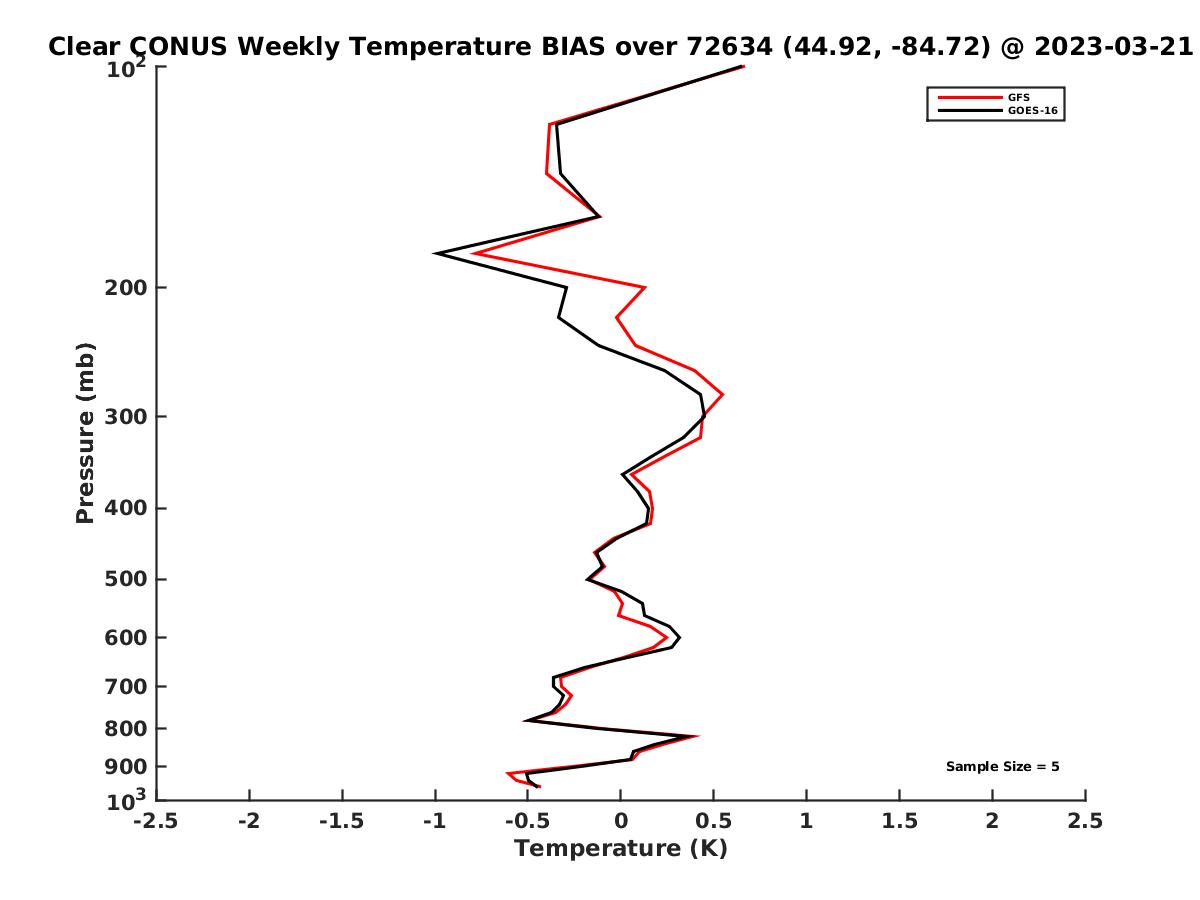 Clear CONUS Weekly Temperature BIAS over 72634 (44.92, -84.72) @ 2023-03-21

GFS
GOES-16

Pressure (mb)

$10^2$
200
300
400
500
600
700
800
900
$10^3$

Sample Size = 5

-2.5
-2
-1.5
-1
-0.5
0
0.5
1
1.5
2
2.5

Temperature (K)